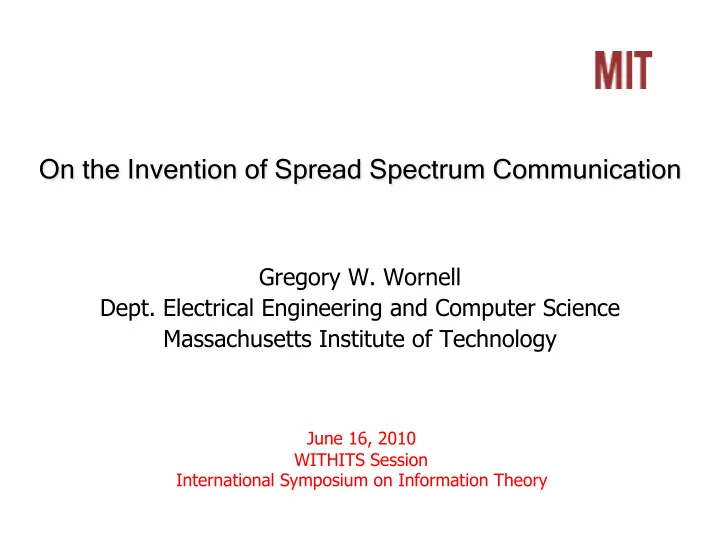 MIT

On the Invention of Spread Spectrum Communication

Gregory W. Wornell
Dept. Electrical Engineering and Computer Science
Massachusetts Institute of Technology

June 16, 2010
WITHITS Session
International Symposium on Information Theory